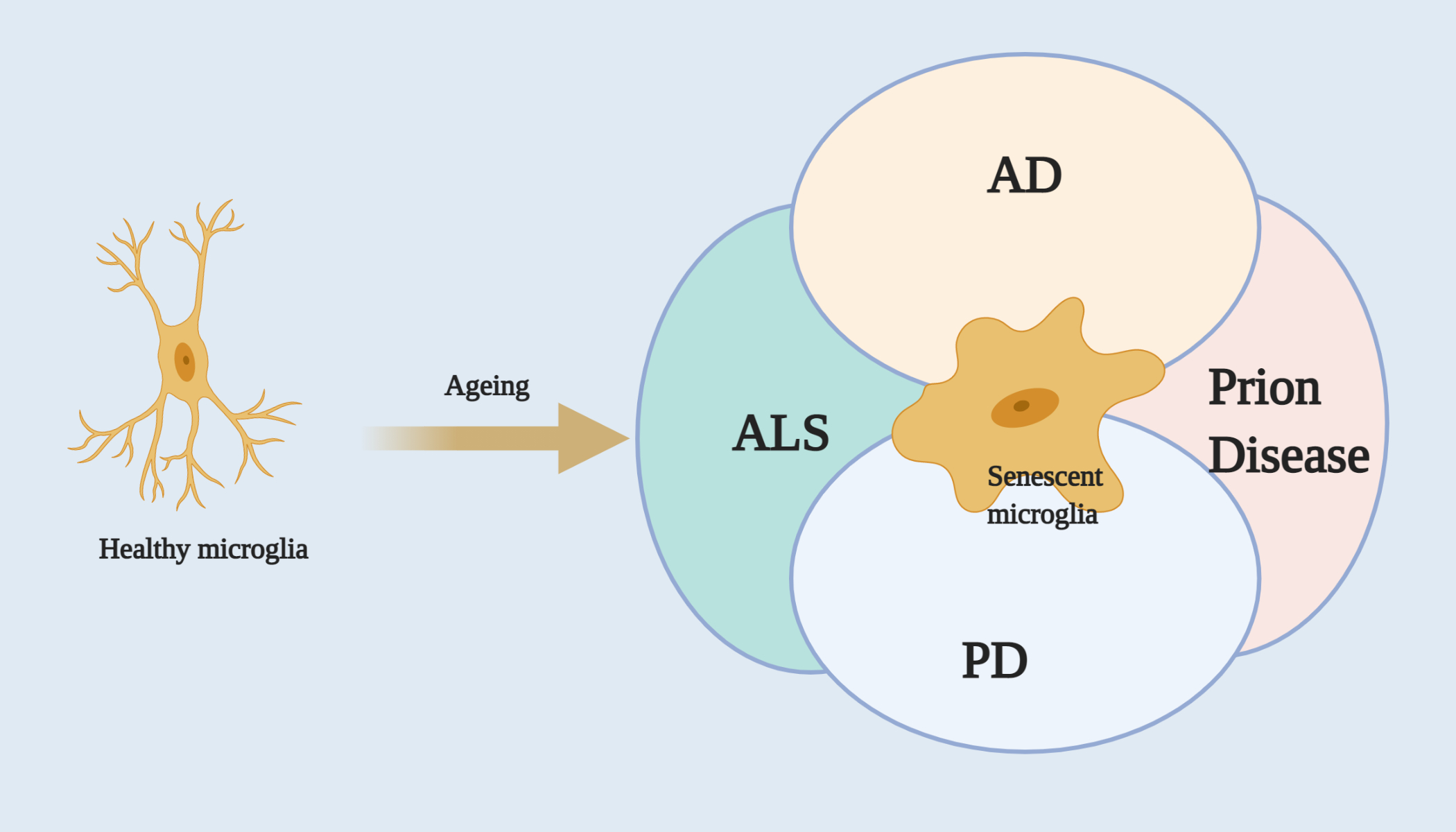 Healthy microglia

Ageing

AD

ALS

Prion Disease

Senescent microglia

PD